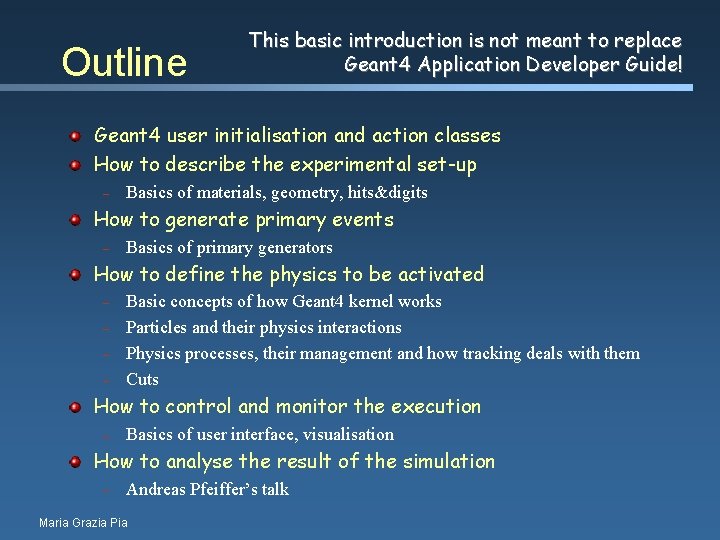 Outline

This basic introduction is not meant to replace Geant4 Application Developer Guide!

Geant4 user initialisation and action classes

How to describe the experimental set-up

– Basics of materials, geometry, hits&digits

How to generate primary events

– Basics of primary generators

How to define the physics to be activated

– Basic concepts of how Geant4 kernel works

– Particles and their physics interactions

– Physics processes, their management and how tracking deals with them

– Cuts

How to control and monitor the execution

– Basics of user interface, visualisation

How to analyse the result of the simulation

– Andreas Pfeiffer's talk

Maria Grazia Pia